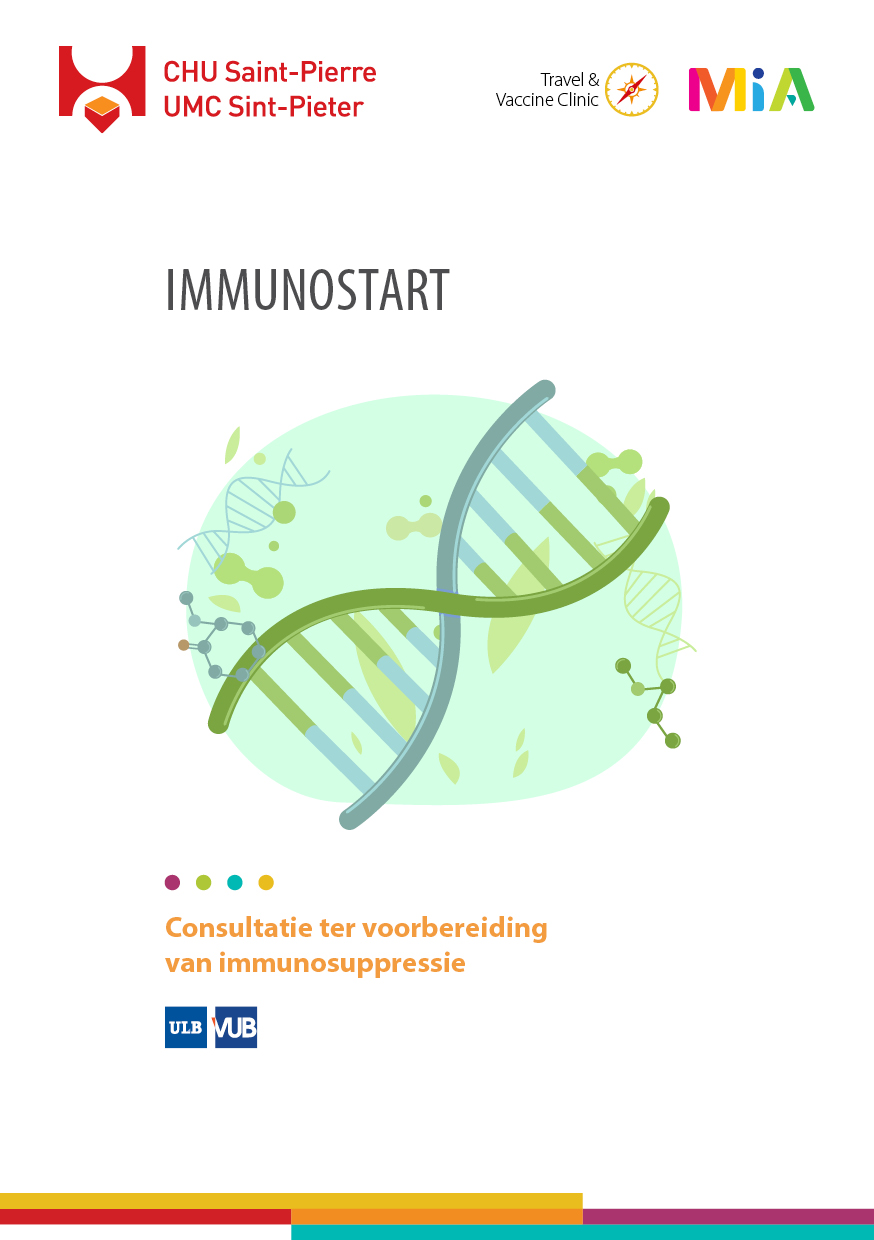 CHU Saint-Pierre
UMC Sint-Pieter

Travel & Vaccine Clinic

MiA

IMMUNOSTART

Consultatie ter voorbereiding van immunosuppressie

ULB VUB